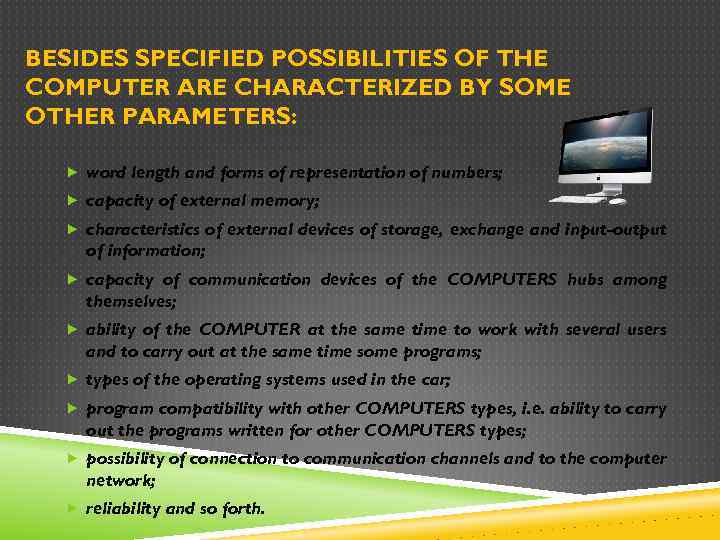 BESIDES SPECIFIED POSSIBILITIES OF THE COMPUTER ARE CHARACTERIZED BY SOME OTHER PARAMETERS:

word length and forms of representation of numbers;

capacity of external memory;

characteristics of external devices of storage, exchange and input-output of information;

capacity of communication devices of the COMPUTERS hubs among themselves;

ability of the COMPUTER at the same time to work with several users and to carry out at the same time some programs;

types of the operating systems used in the car;

program compatibility with other COMPUTERS types, i.e. ability to carry out the programs written for other COMPUTERS types;

possibility of connection to communication channels and to the computer network;

reliability and so forth.